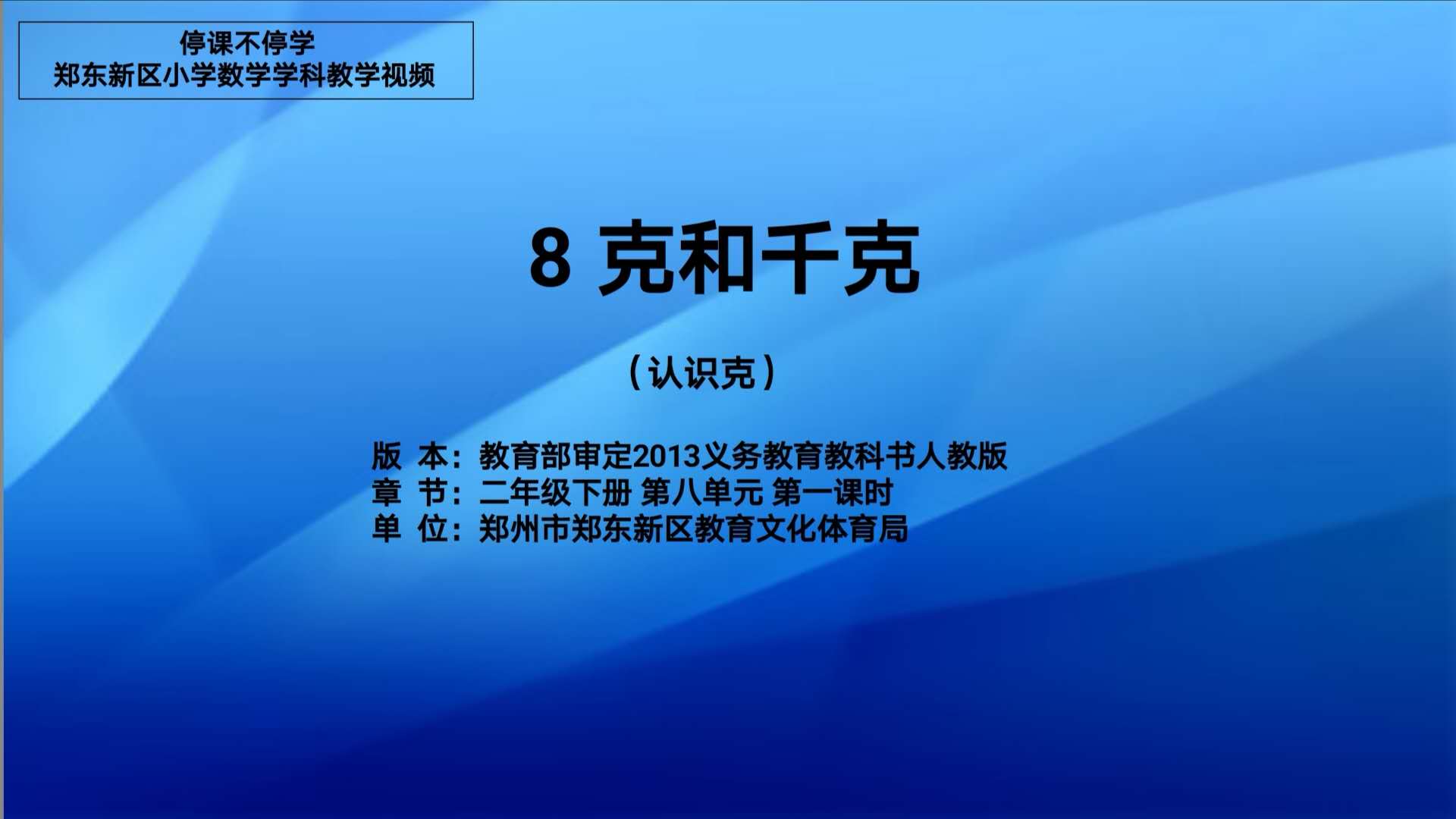 停课不停学
郑东新区小学数学学科教学视频

8 克和千克

（认识克）

版 本：教育部审定2013义务教育教科书人教版
章 节：二年级下册 第八单元 第一课时
单 位：郑州市郑东新区教育文化体育局